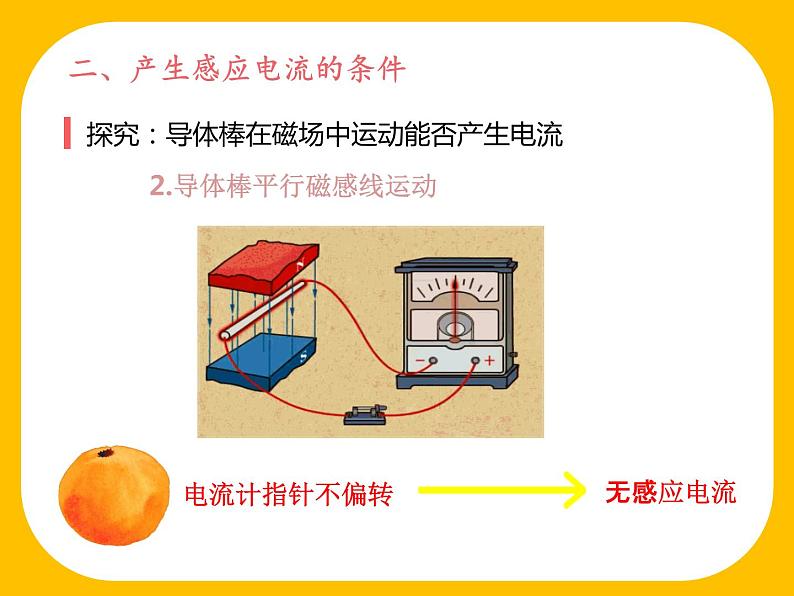 二、产生感应电流的条件

探究：导体棒在磁场中运动能否产生电流

2.导体棒平行磁感线运动

N

S

− +

电流计指针不偏转

无感应电流